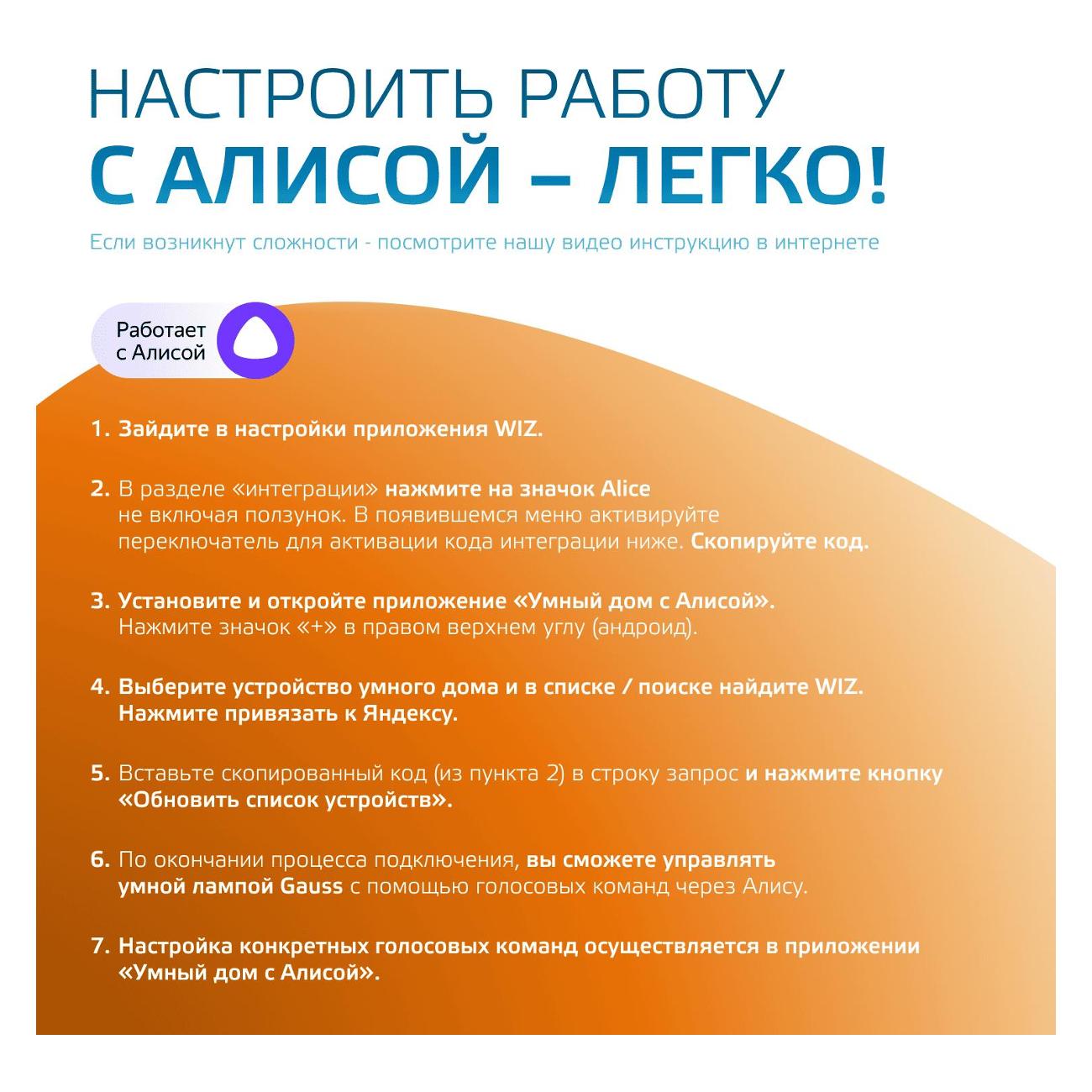 НАСТРОИТЬ РАБОТУ
С АЛИСОЙ – ЛЕГКО!

Если возникнут сложности - посмотрите нашу видео инструкцию в интернете

Работает с Алисой

1. Зайдите в настройки приложения WIZ.

2. В разделе «интеграции» нажмите на значок Alice не включая ползунок. В появившемся меню активируйте переключатель для активации кода интеграции ниже. Скопируйте код.

3. Установите и откройте приложение «Умный дом с Алисой». Нажмите значок «+» в правом верхнем углу (андроид).

4. Выберите устройство умного дома и в списке / поиске найдите WIZ. Нажмите привязать к Яндексу.

5. Вставьте скопированный код (из пункта 2) в строку запрос и нажмите кнопку «Обновить список устройств».

6. По окончании процесса подключения, вы сможете управлять умной лампой Gauss с помощью голосовых команд через Алису.

7. Настройка конкретных голосовых команд осуществляется в приложении «Умный дом с Алисой».